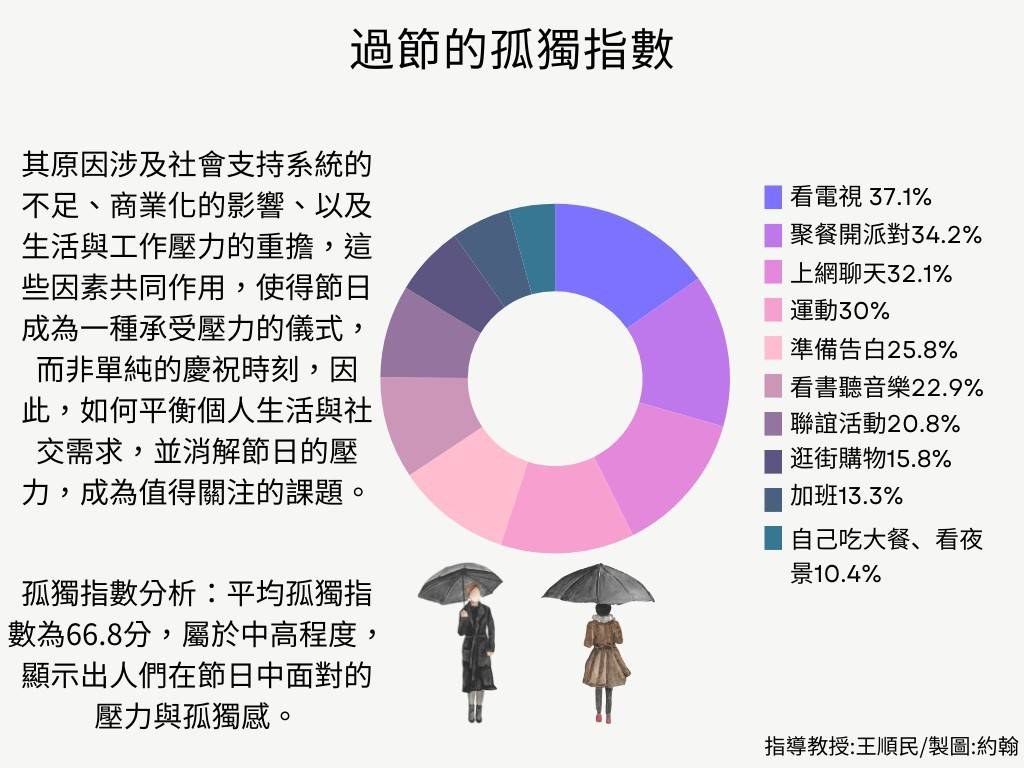 過節的孤獨指數

其原因涉及社會支持系統的不足、商業化的影響、以及生活與工作壓力的重擔，這些因素共同作用，使得節日成為一種承受壓力的儀式，而非單純的慶祝時刻，因此，如何平衡個人生活與社交需求，並消解節日的壓力，成為值得關注的課題。

孤獨指數分析：平均孤獨指數為66.8分，屬於中高程度，顯示出人們在節日中面對的壓力與孤獨感。

看電視 37.1%
聚餐開派對34.2%
上網聊天32.1%
運動30%
準備告白25.8%
看書聽音樂22.9%
聯誼活動20.8%
逛街購物15.8%
加班13.3%
自己吃大餐、看夜景10.4%

指導教授:王順民/製圖:約翰